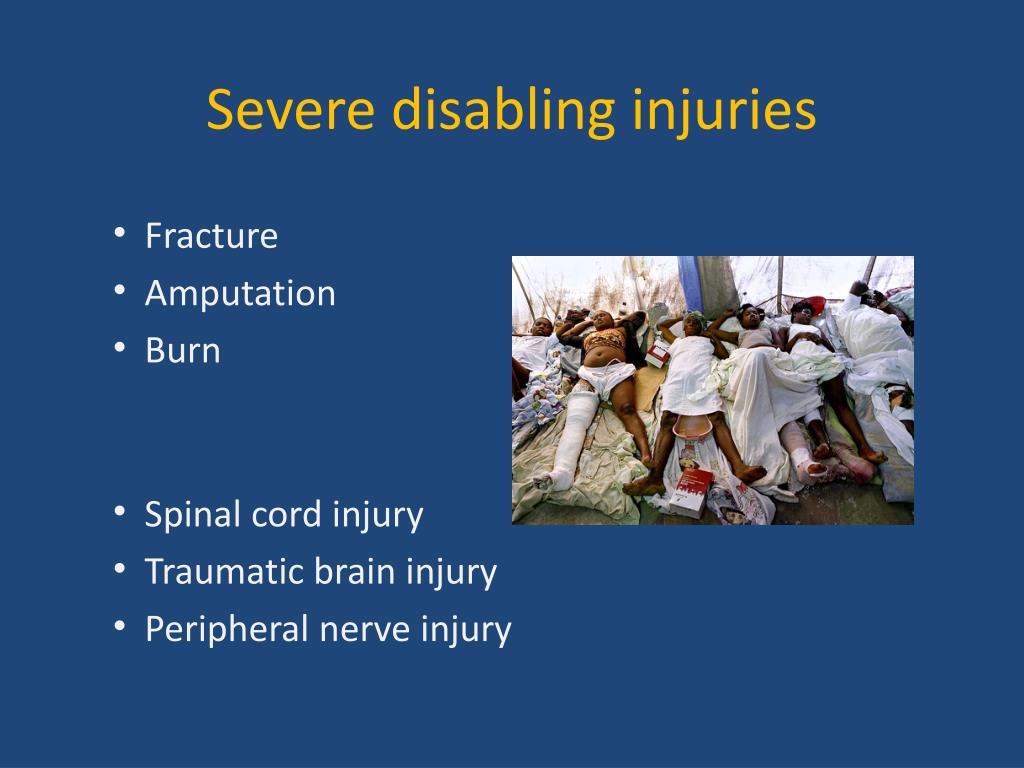 Severe disabling injuries

• Fracture
• Amputation
• Burn

• Spinal cord injury
• Traumatic brain injury
• Peripheral nerve injury